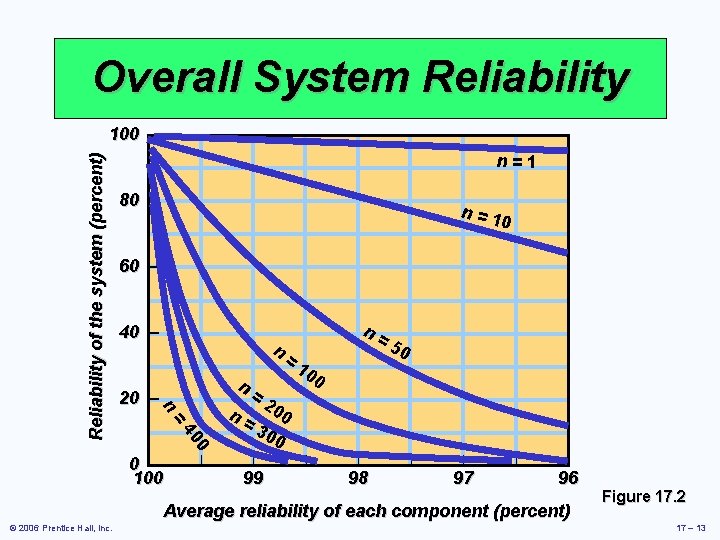 Overall System Reliability

Reliability of the system (percent)

100
80
60
40
20
0

n = 1
n = 10
n = 50
n = 100
n = 200
n = 300
n = 400

100
99
98
97
96

Average reliability of each component (percent)

Figure 17.2

© 2006 Prentice Hall, Inc.

17 – 13